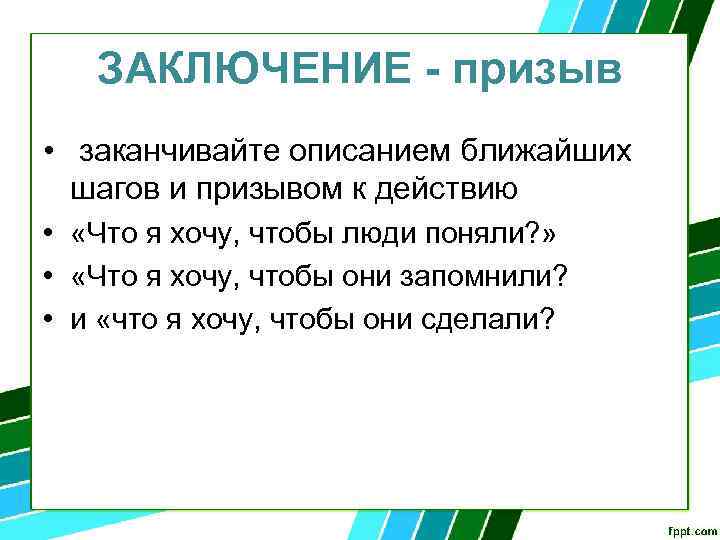 ЗАКЛЮЧЕНИЕ - призыв

• заканчивайте описанием ближайших шагов и призывом к действию
• «Что я хочу, чтобы люди поняли?»
• «Что я хочу, чтобы они запомнили?
• и «что я хочу, чтобы они сделали?

fppt.com